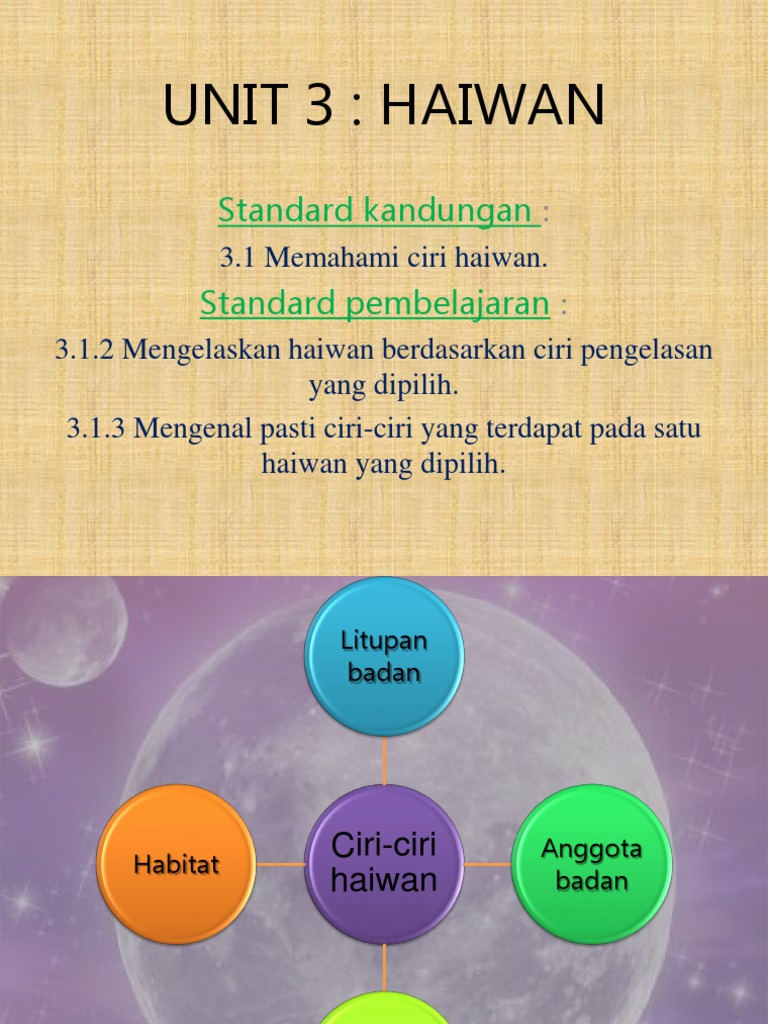 UNIT 3 : HAIWAN

Standard kandungan :

3.1 Memahami ciri haiwan.

Standard pembelajaran :

3.1.2 Mengelaskan haiwan berdasarkan ciri pengelasan yang dipilih.

3.1.3 Mengenal pasti ciri-ciri yang terdapat pada satu haiwan yang dipilih.

Litupan badan

Habitat

Ciri-ciri haiwan

Anggota badan